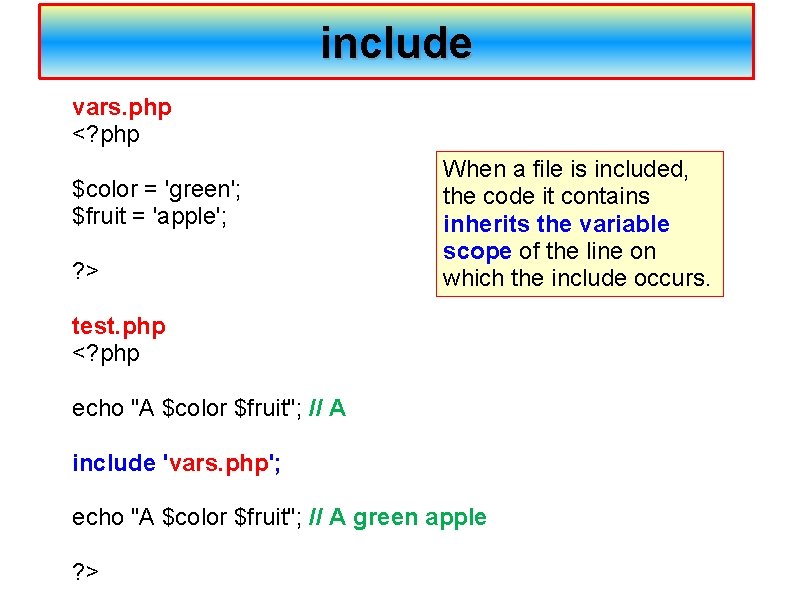 include

vars.php
<?php

$color = 'green';
$fruit = 'apple';

?>

When a file is included, the code it contains inherits the variable scope of the line on which the include occurs.

test.php
<?php

echo "A $color $fruit"; // A

include 'vars.php';

echo "A $color $fruit"; // A green apple

?>